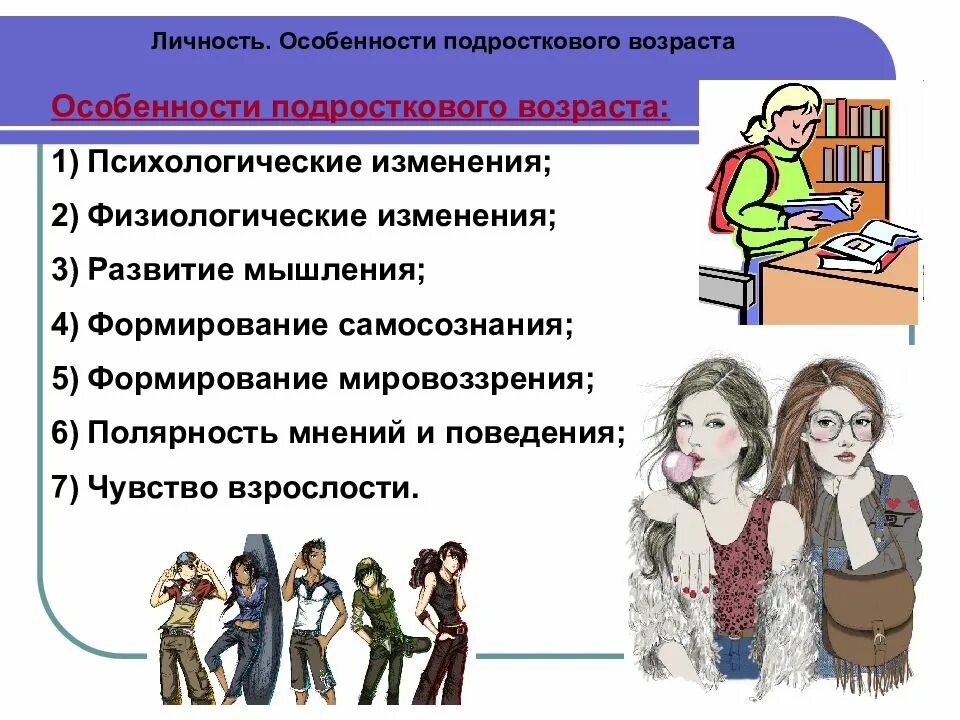 Личность. Особенности подросткового возраста

Особенности подросткового возраста:

1) Психологические изменения;

2) Физиологические изменения;

3) Развитие мышления;

4) Формирование самосознания;

5) Формирование мировоззрения;

6) Полярность мнений и поведения;

7) Чувство взрослости.